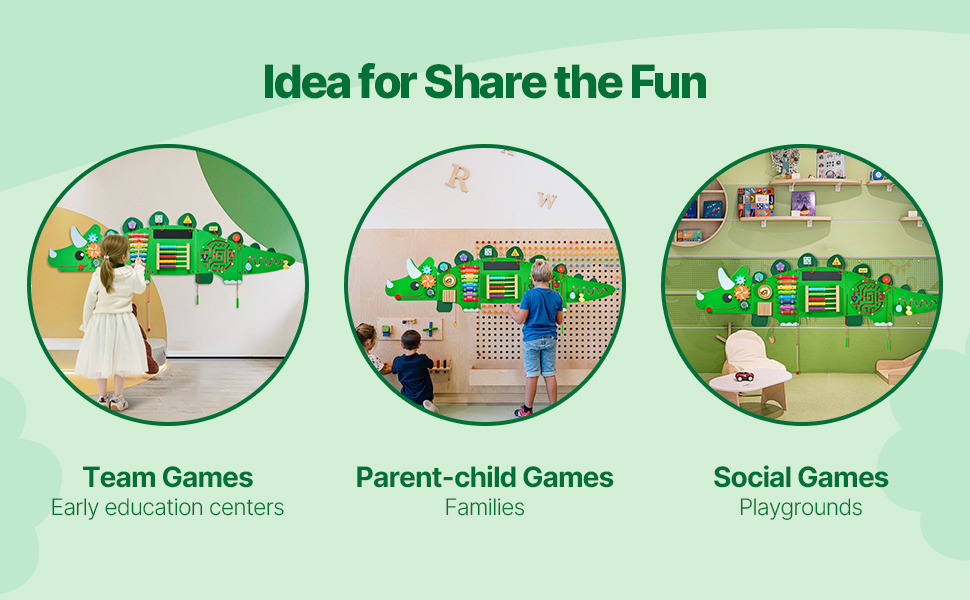 Idea for Share the Fun

R
W

Team Games
Early education centers

Parent-child Games
Families

Social Games
Playgrounds